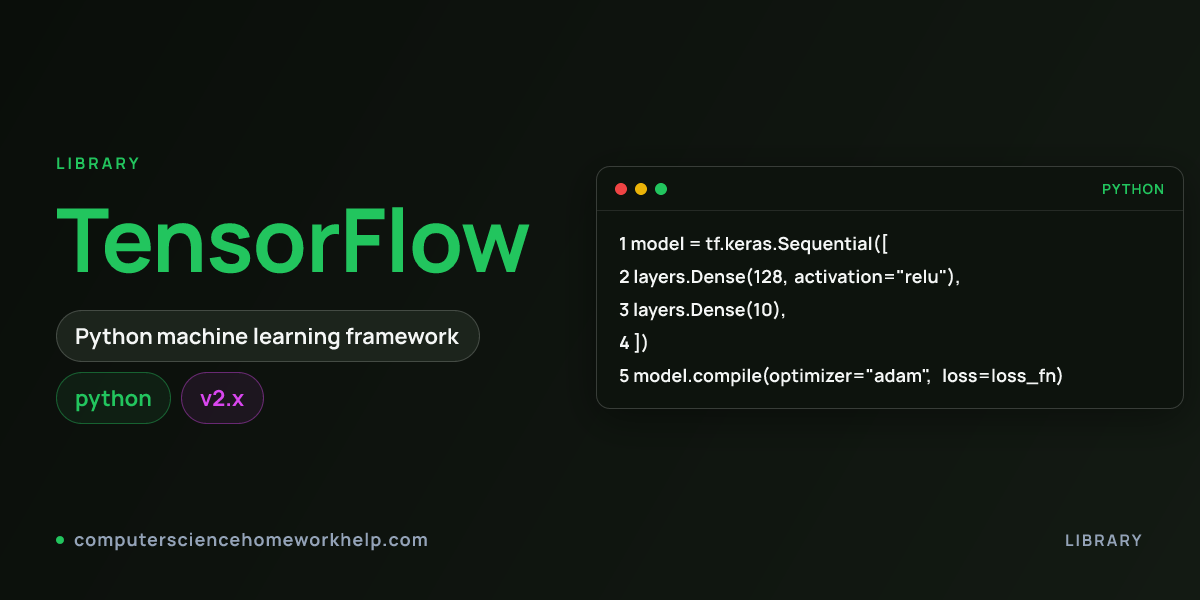 LIBRARY

TensorFlow

Python machine learning framework

python

v2.x

PYTHON

1 model = tf.keras.Sequential([
2 layers.Dense(128, activation="relu"),
3 layers.Dense(10),
4 ])
5 model.compile(optimizer="adam", loss=loss_fn)

computersciencehomeworkhelp.com

LIBRARY